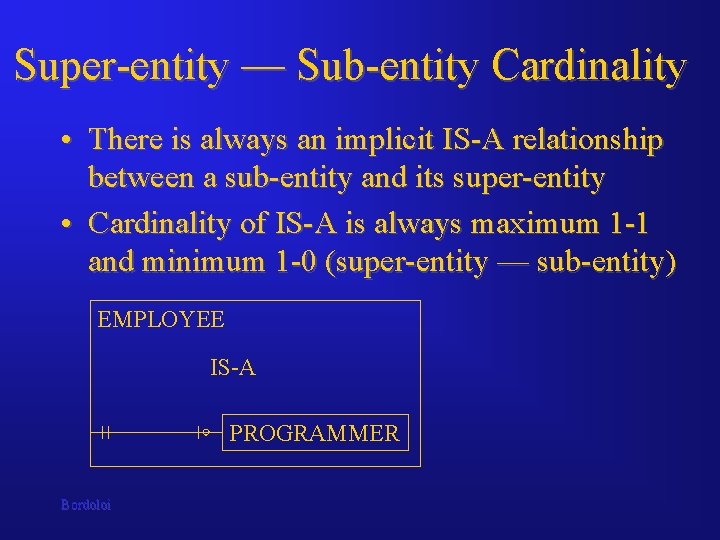 Super-entity — Sub-entity Cardinality

• There is always an implicit IS-A relationship between a sub-entity and its super-entity

• Cardinality of IS-A is always maximum 1-1 and minimum 1-0 (super-entity — sub-entity)

EMPLOYEE

IS-A

PROGRAMMER

Bordoloi